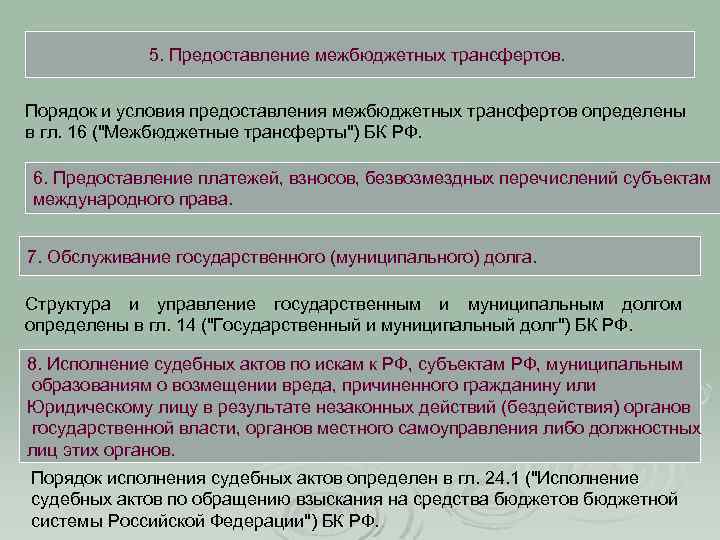 5. Предоставление межбюджетных трансфертов.

Порядок и условия предоставления межбюджетных трансфертов определены в гл. 16 ("Межбюджетные трансферты") БК РФ.

6. Предоставление платежей, взносов, безвозмездных перечислений субъектам международного права.

7. Обслуживание государственного (муниципального) долга.

Структура и управление государственным и муниципальным долгом определены в гл. 14 ("Государственный и муниципальный долг") БК РФ.

8. Исполнение судебных актов по искам к РФ, субъектам РФ, муниципальным образованиям о возмещении вреда, причиненного гражданину или Юридическому лицу в результате незаконных действий (бездействия) органов государственной власти, органов местного самоуправления либо должностных лиц этих органов.

Порядок исполнения судебных актов определен в гл. 24.1 ("Исполнение судебных актов по обращению взыскания на средства бюджетов бюджетной системы Российской Федерации") БК РФ.